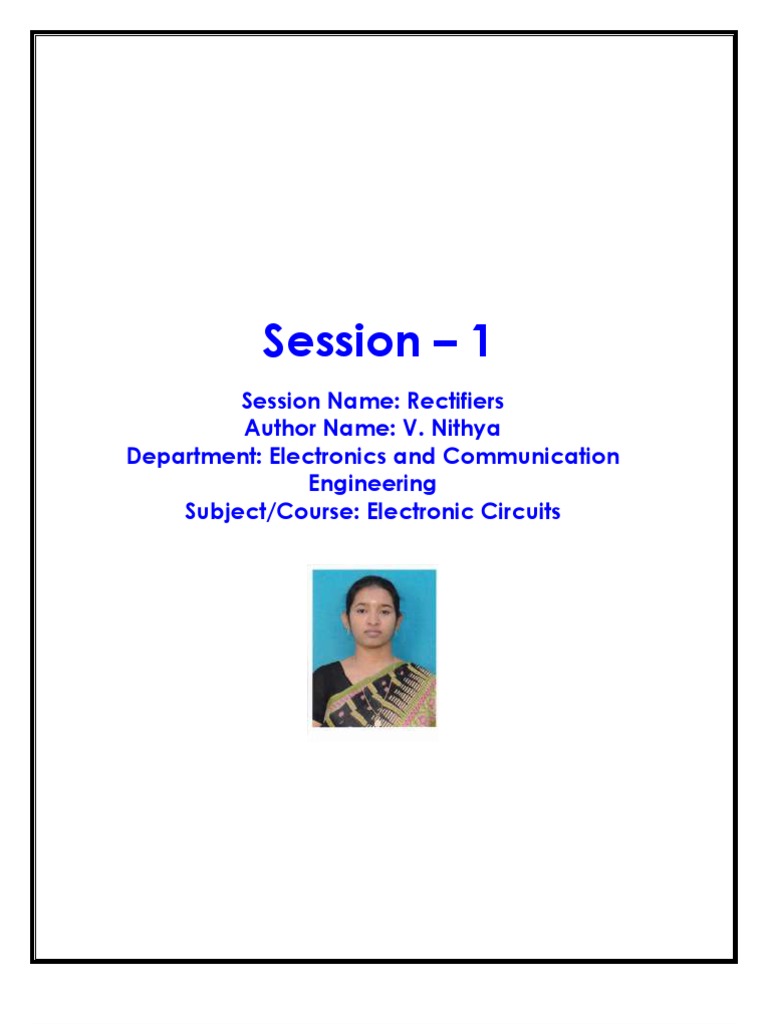 Session – 1

Session Name: Rectifiers
Author Name: V. Nithya
Department: Electronics and Communication Engineering
Subject/Course: Electronic Circuits